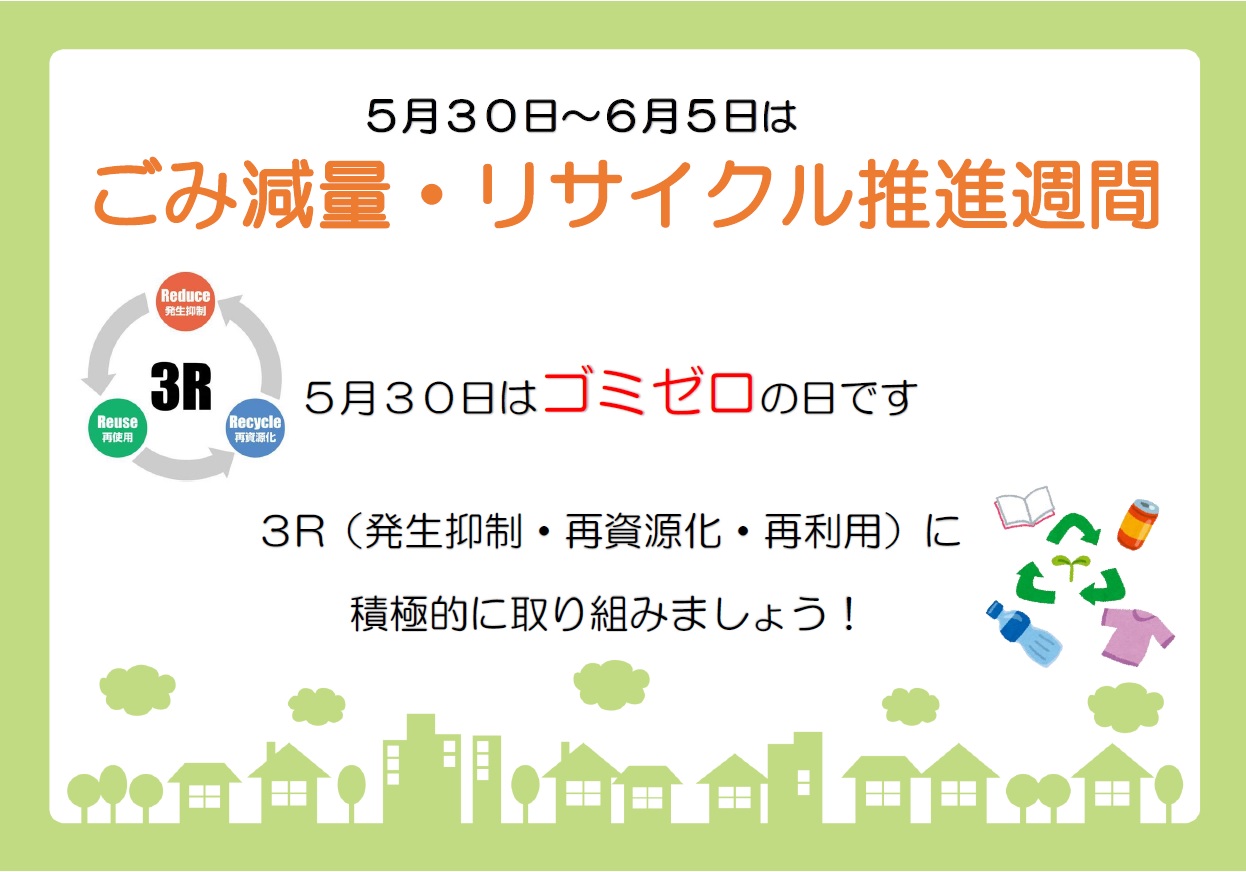 5月30日～6月5日は

ごみ減量・リサイクル推進週間

Reduce
発生抑制

3R

Reuse
再使用

Recycle
再資源化

5月30日はゴミゼロの日です

3R（発生抑制・再資源化・再利用）に
積極的に取り組みましょう！